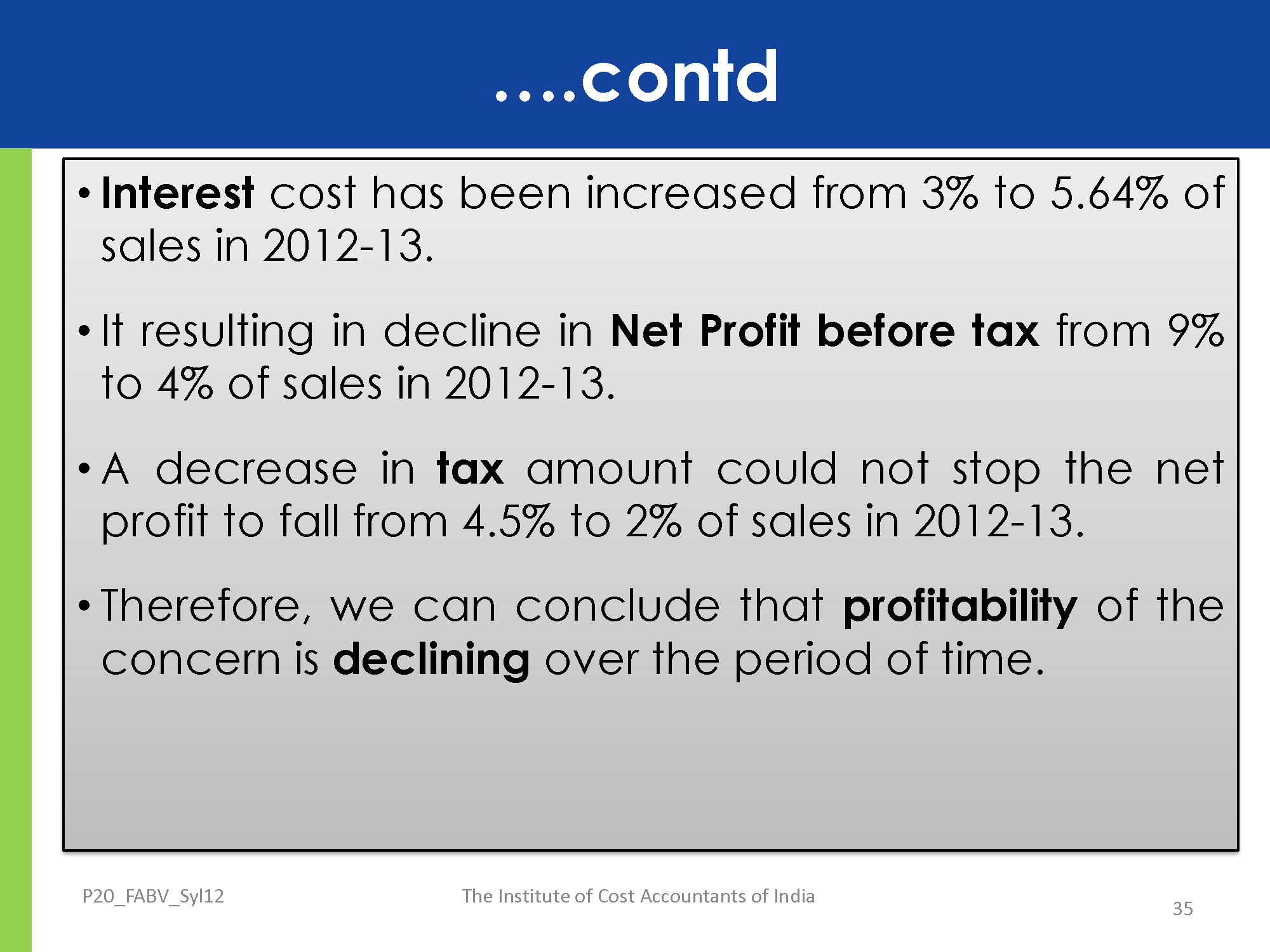 ....contd

• Interest cost has been increased from 3% to 5.64% of sales in 2012-13.

• It resulting in decline in Net Profit before tax from 9% to 4% of sales in 2012-13.

• A decrease in tax amount could not stop the net profit to fall from 4.5% to 2% of sales in 2012-13.

• Therefore, we can conclude that profitability of the concern is declining over the period of time.

P20_FABV_Syl12

The Institute of Cost Accountants of India

35